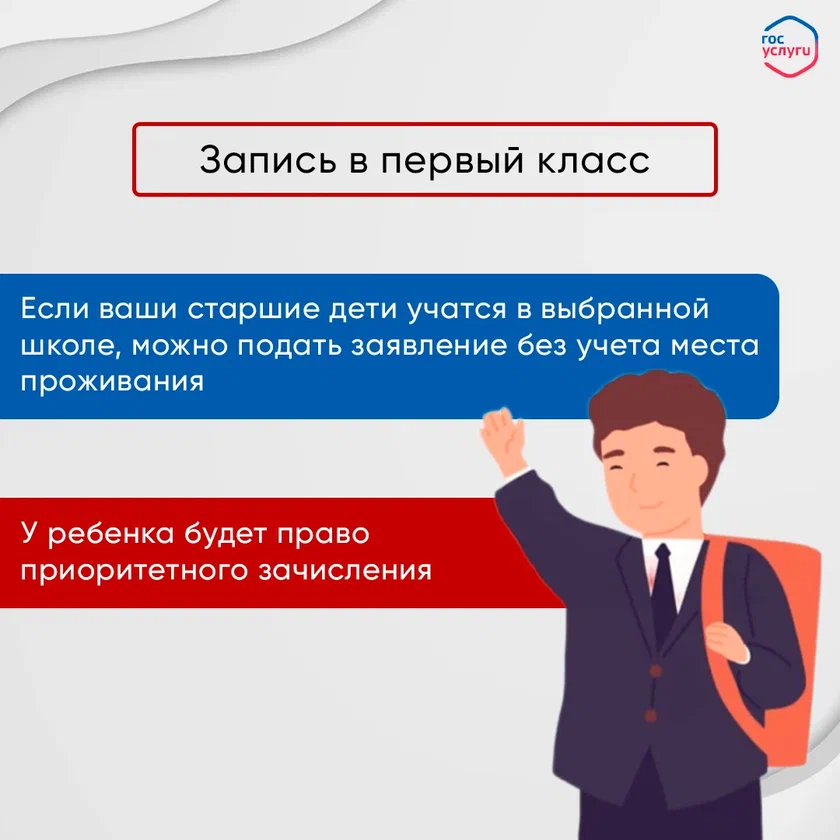 гос услуги

Запись в первый класс

Если ваши старшие дети учатся в выбранной школе, можно подать заявление без учета места проживания

У ребенка будет право приоритетного зачисления